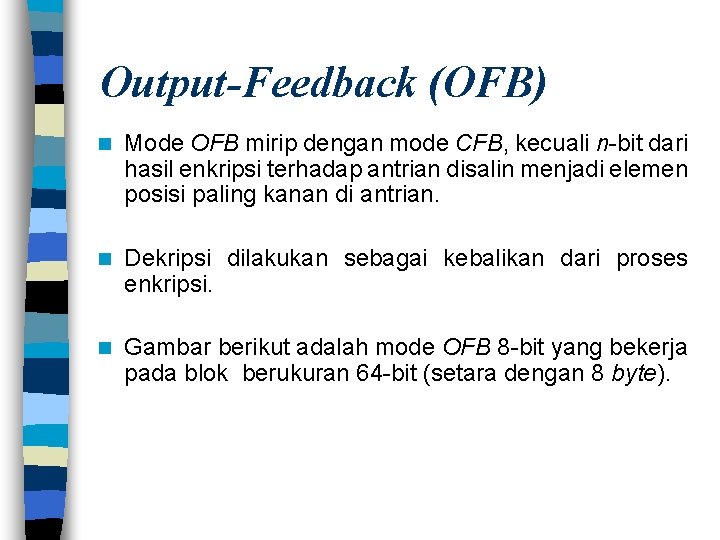 Output-Feedback (OFB)

• Mode OFB mirip dengan mode CFB, kecuali n-bit dari hasil enkripsi terhadap antrian disalin menjadi elemen posisi paling kanan di antrian.

• Dekripsi dilakukan sebagai kebalikan dari proses enkripsi.

• Gambar berikut adalah mode OFB 8-bit yang bekerja pada blok berukuran 64-bit (setara dengan 8 byte).